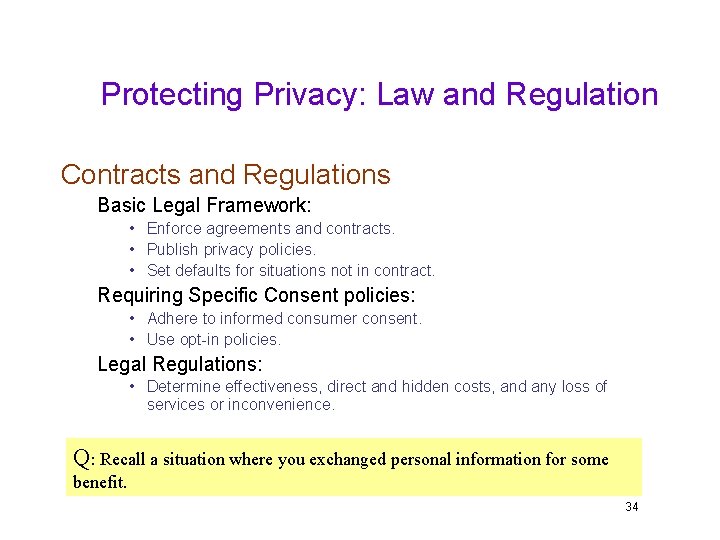 Protecting Privacy: Law and Regulation

Contracts and Regulations

Basic Legal Framework:

• Enforce agreements and contracts.
• Publish privacy policies.
• Set defaults for situations not in contract.

Requiring Specific Consent policies:

• Adhere to informed consumer consent.
• Use opt-in policies.

Legal Regulations:

• Determine effectiveness, direct and hidden costs, and any loss of services or inconvenience.

Q: Recall a situation where you exchanged personal information for some benefit.

34